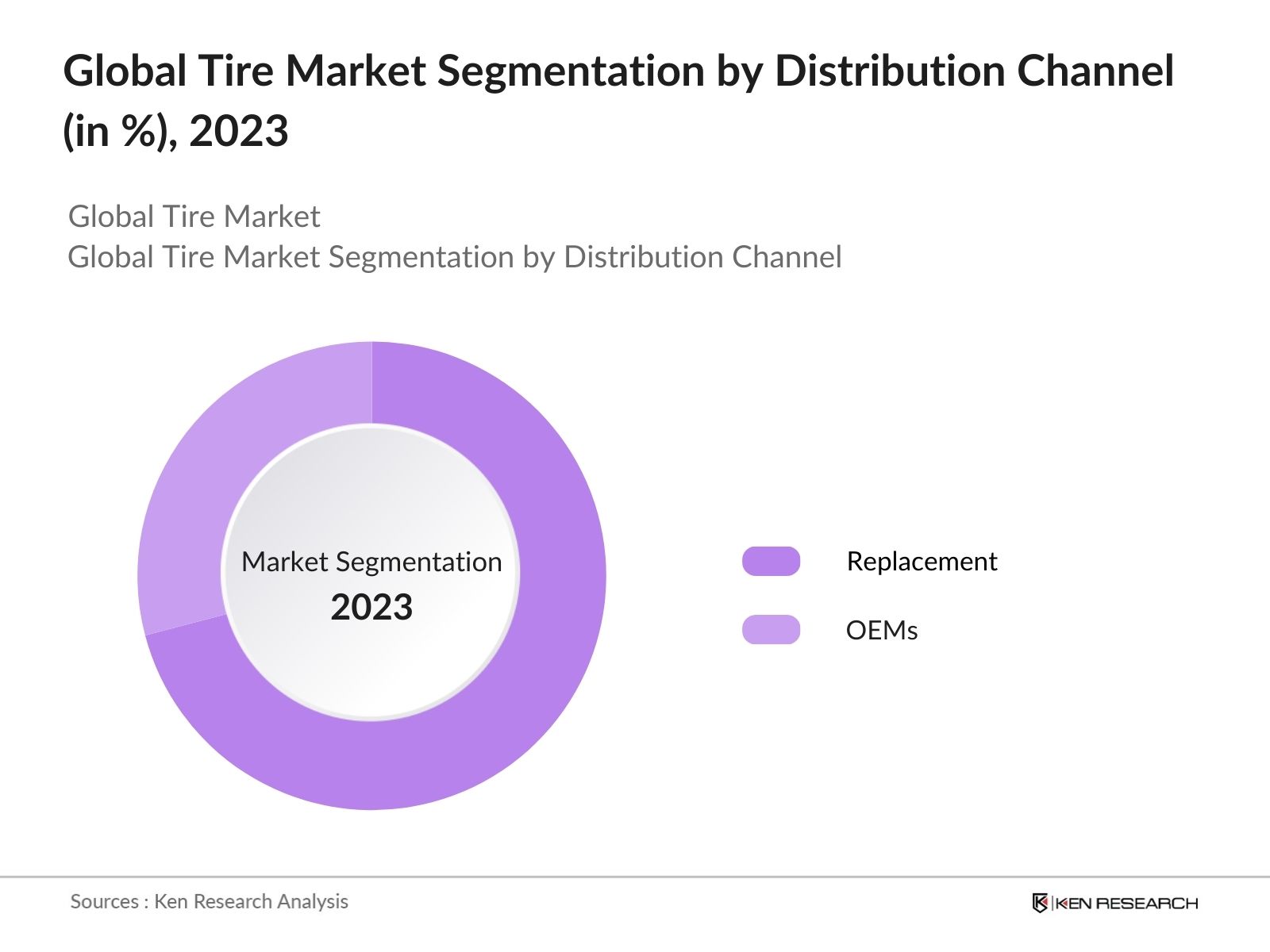 Global Tire Market Segmentation by Distribution Channel (in %), 2023

Global Tire Market
Global Tire Market Segmentation by Distribution Channel

Market Segmentation
2023

Replacement

OEMs

Sources : Ken Research Analysis

KEN RESEARCH